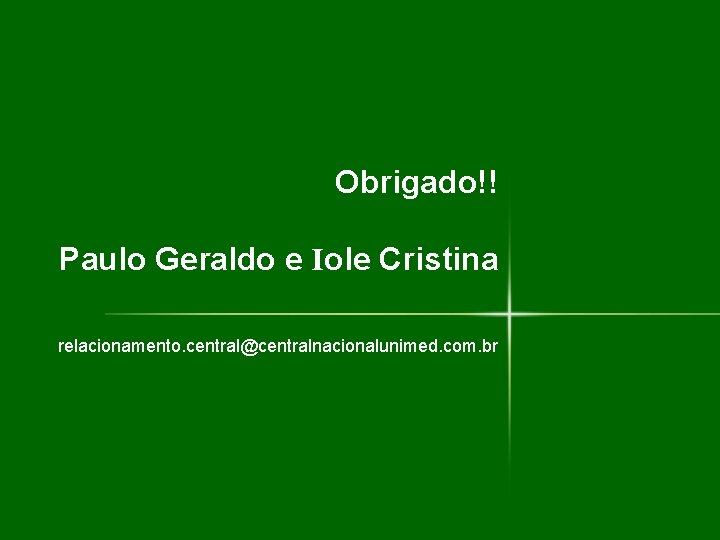 Obrigado!!

Paulo Geraldo e Iole Cristina

relacionamento.central@centralnacionalunimed.com.br